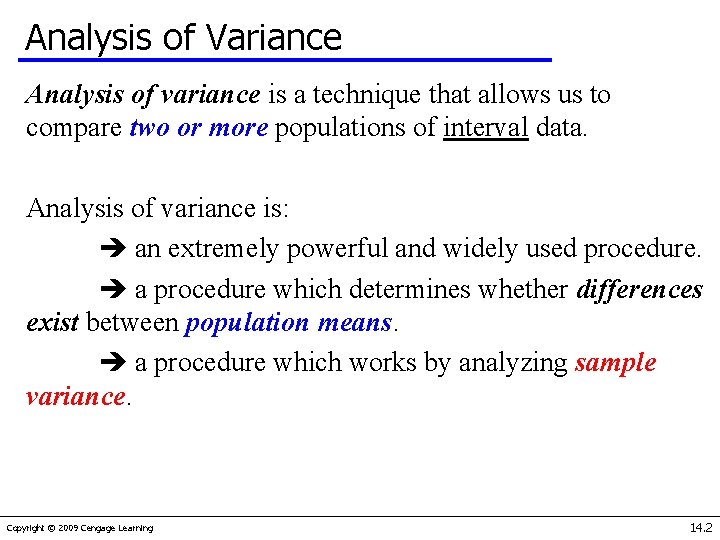 Analysis of Variance

Analysis of variance is a technique that allows us to compare two or more populations of interval data.

Analysis of variance is:

➔ an extremely powerful and widely used procedure.

➔ a procedure which determines whether differences exist between population means.

➔ a procedure which works by analyzing sample variance.

Copyright © 2009 Cengage Learning

14.2